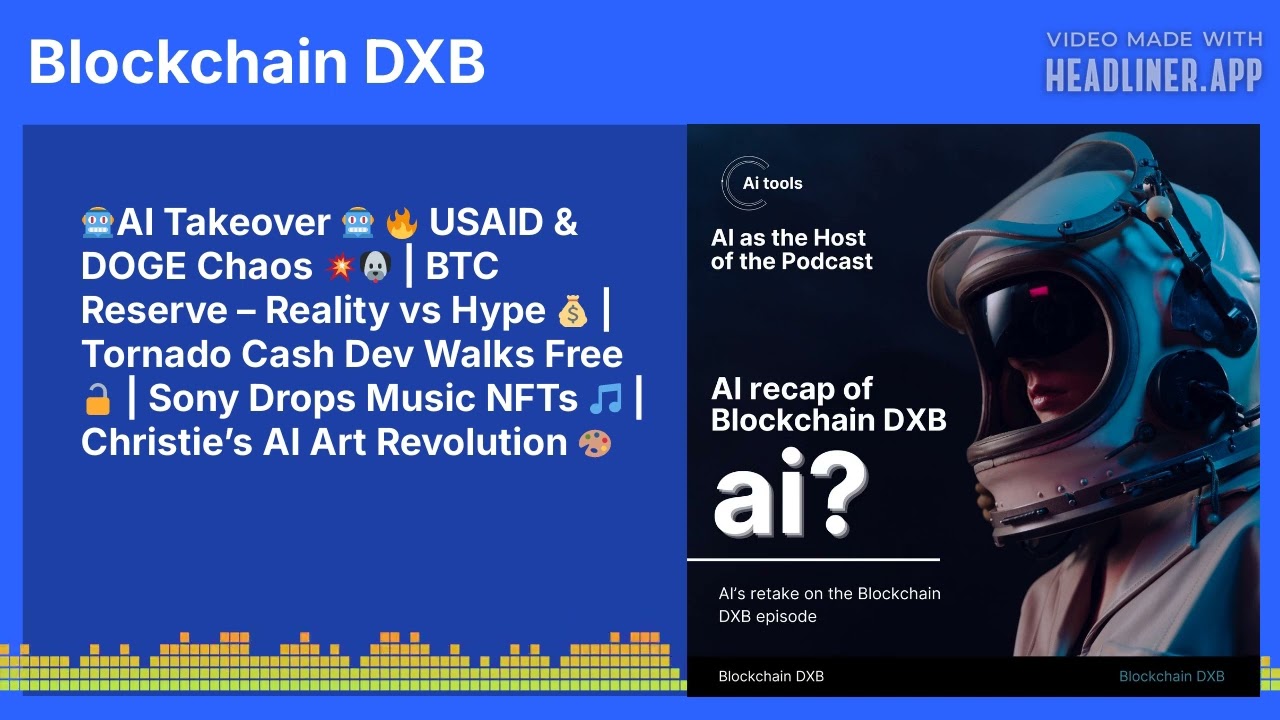 Blockchain DXB

VIDEO MADE WITH
HEADLINER.APP

🤖AI Takeover 🤖🔥 USAID & DOGE Chaos 💥🐶 | BTC Reserve – Reality vs Hype 💰 | Tornado Cash Dev Walks Free 🔓 | Sony Drops Music NFTs 🎵 | Christie's AI Art Revolution 🎨

Ai tools

AI as the Host of the Podcast

AI recap of Blockchain DXB

ai?

AI's retake on the Blockchain DXB episode

Blockchain DXB

Blockchain DXB